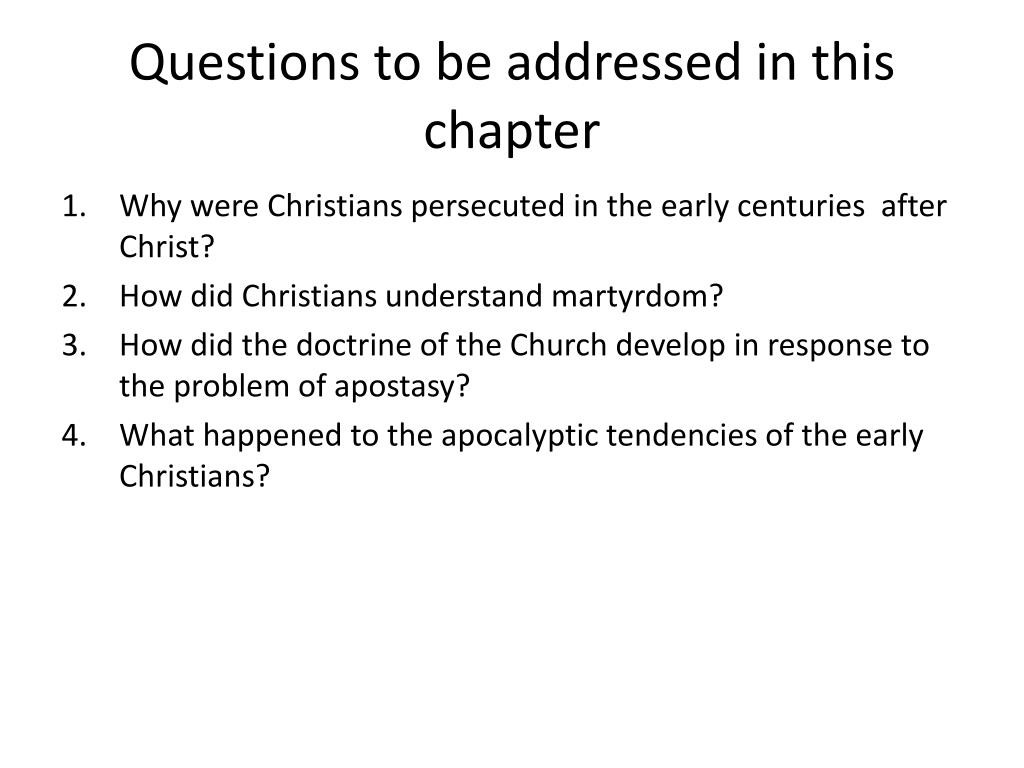 Questions to be addressed in this chapter

1. Why were Christians persecuted in the early centuries after Christ?
2. How did Christians understand martyrdom?
3. How did the doctrine of the Church develop in response to the problem of apostasy?
4. What happened to the apocalyptic tendencies of the early Christians?